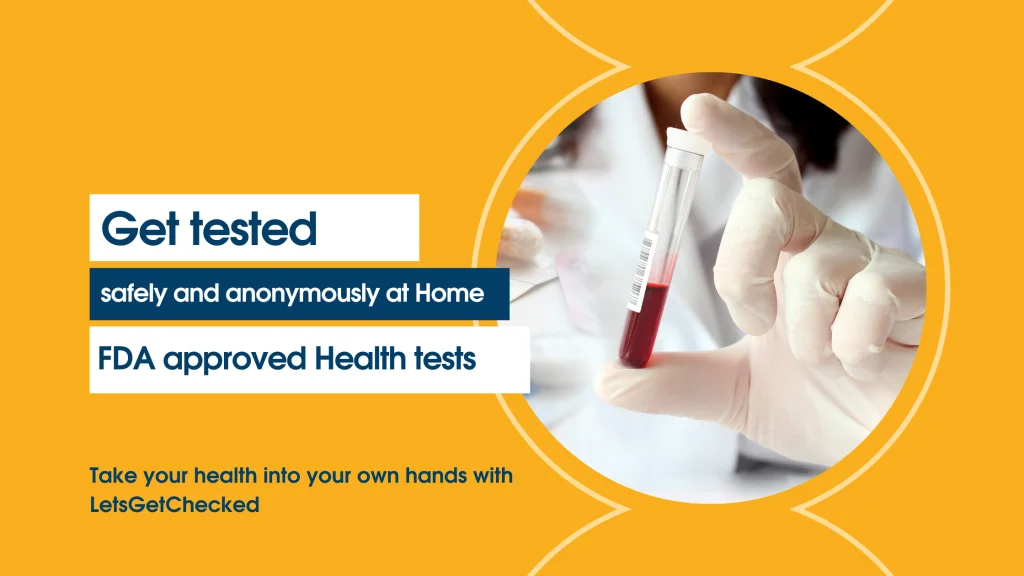 Get tested

safely and anonymously at Home

FDA approved Health tests

Take your health into your own hands with LetsGetChecked